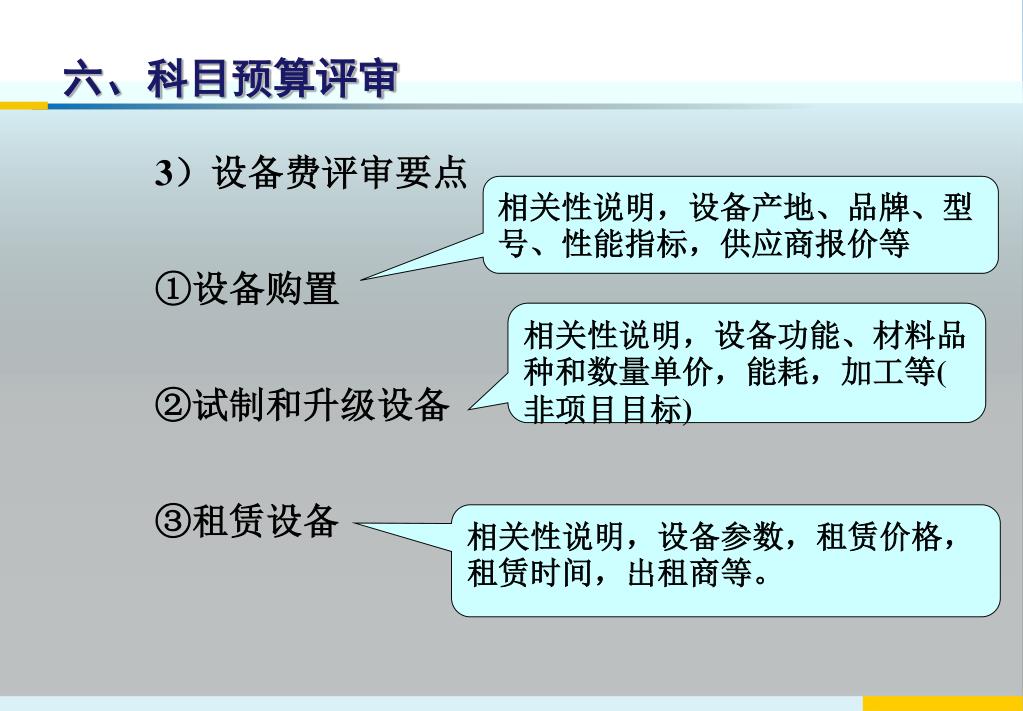 六、科目预算评审

3）设备费评审要点

①设备购置

相关性说明，设备产地、品牌、型号、性能指标，供应商报价等

②试制和升级设备

相关性说明，设备功能、材料品种和数量单价，能耗，加工等(非项目目标)

③租赁设备

相关性说明，设备参数，租赁价格，租赁时间，出租商等。